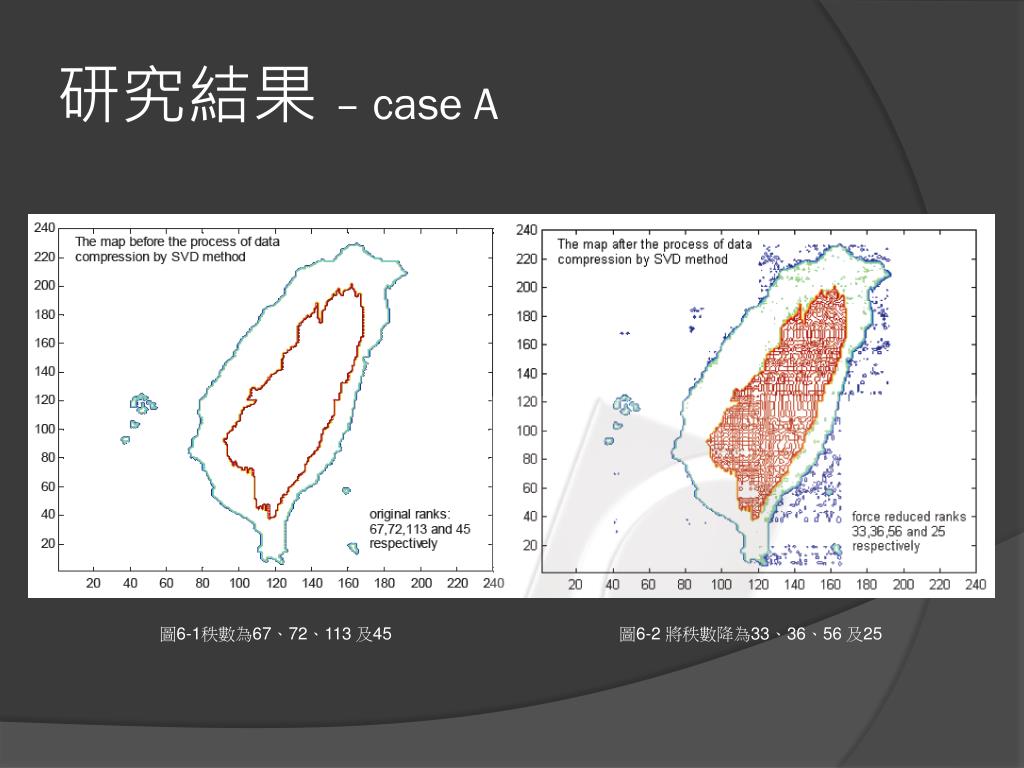 研究結果 – case A

240
220
200
180
160
140
120
100
80
60
40
20

The map before the process of data compression by SVD method

original ranks: 67,72,113 and 45 respectively

20 40 60 80 100 120 140 160 180 200 220 240

240
220
200
180
160
140
120
100
80
60
40
20

The map after the process of data compression by SVD method

force reduced ranks 33,36,56 and 25 respectively

20 40 60 80 100 120 140 160 180 200 220 240

圖6-1秩數為67、72、113 及45

圖6-2 將秩數降為33、36、56 及25